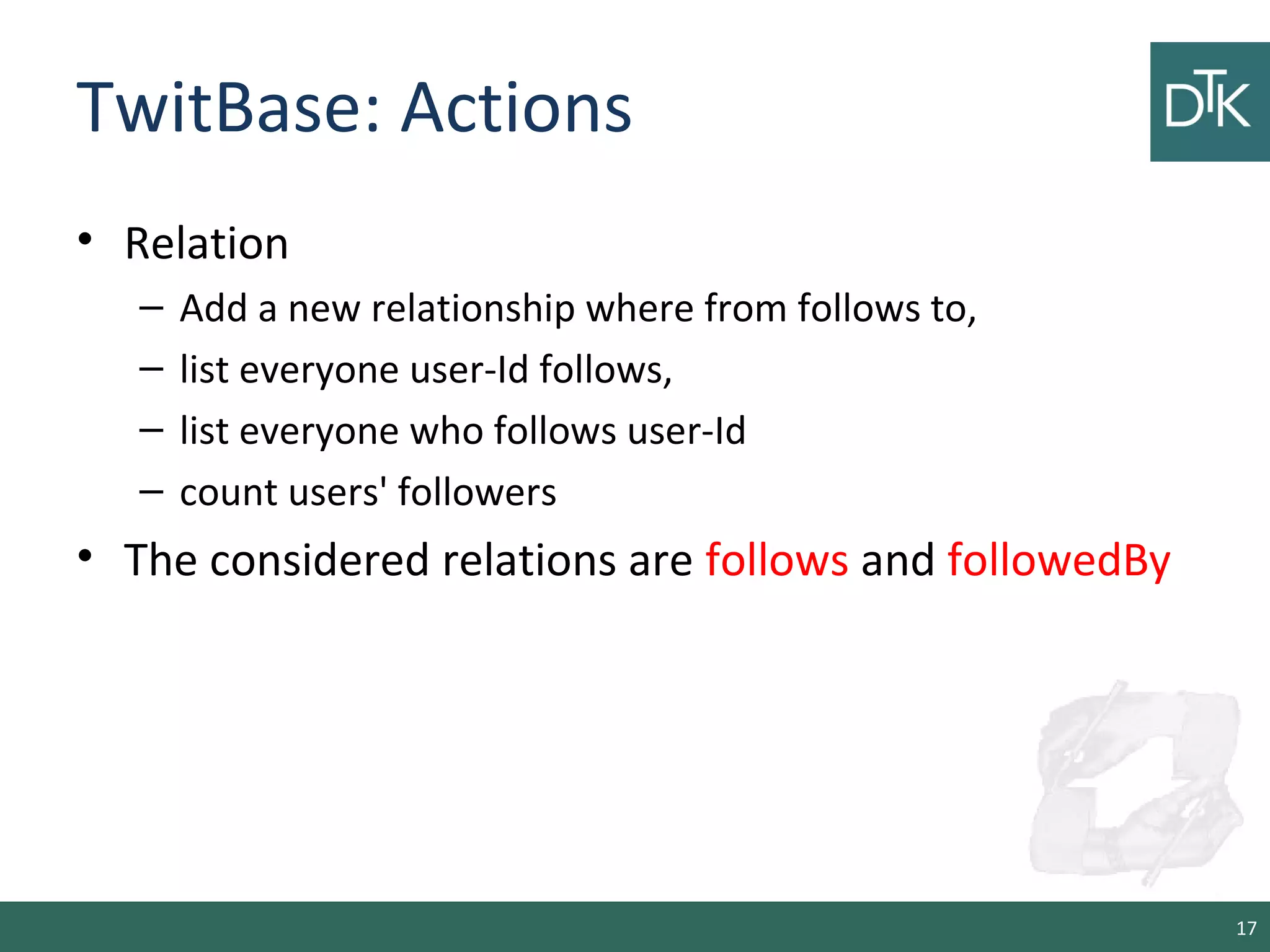 TwitBase: Actions

DTK

• Relation
– Add a new relationship where from follows to,
– list everyone user-Id follows,
– list everyone who follows user-Id
– count users' followers
• The considered relations are follows and followedBy

17